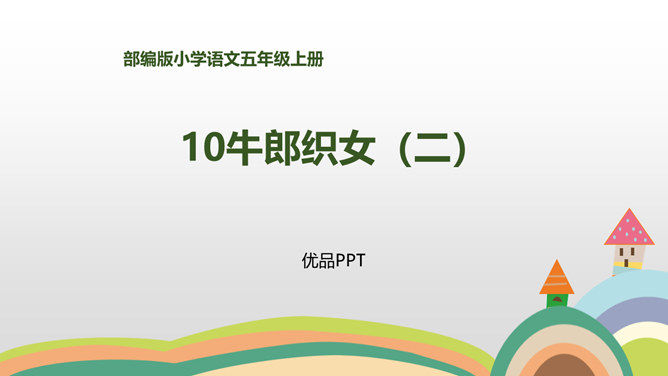 部编版小学语文五年级上册

10牛郎织女（二）

优品PPT